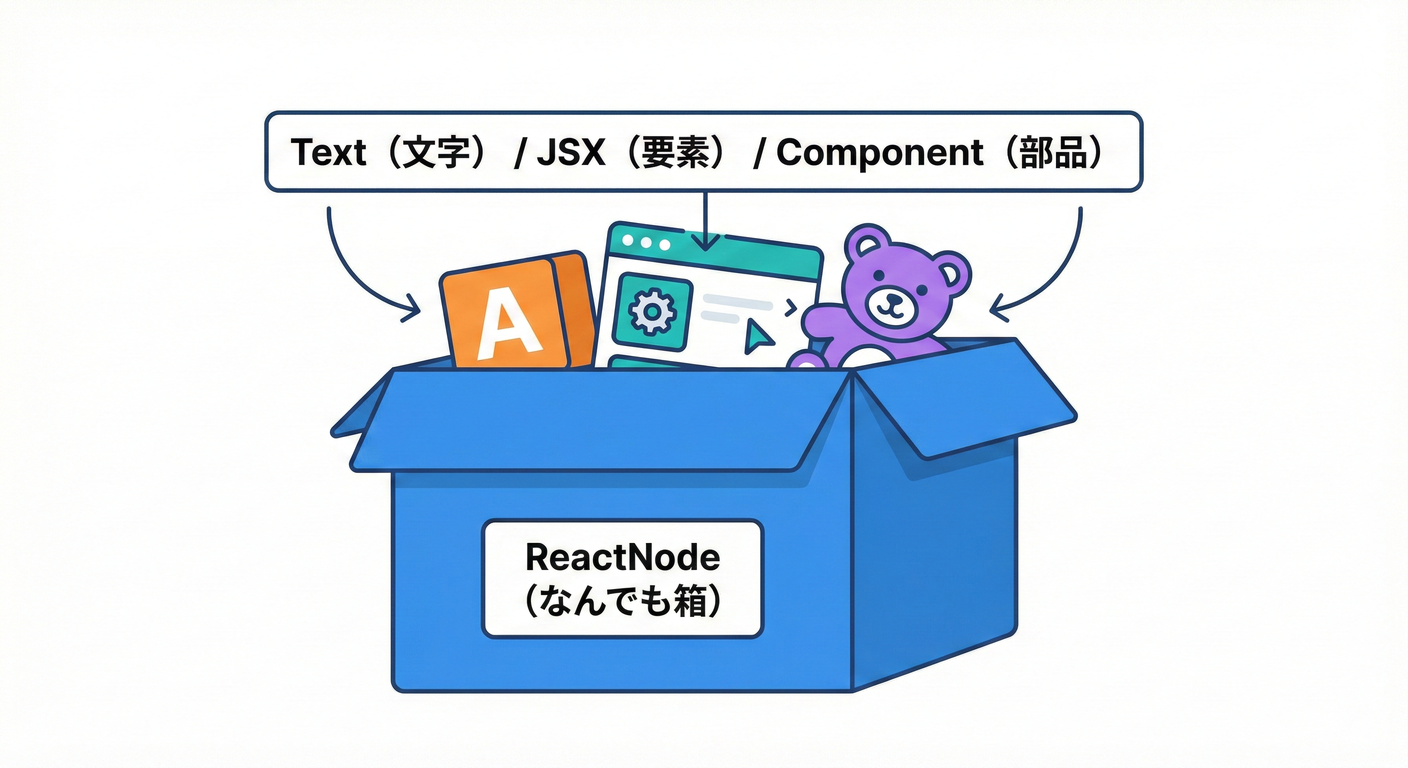 Text（文字） / JSX（要素） / Component（部品）

A

ReactNode
（なんでも箱）